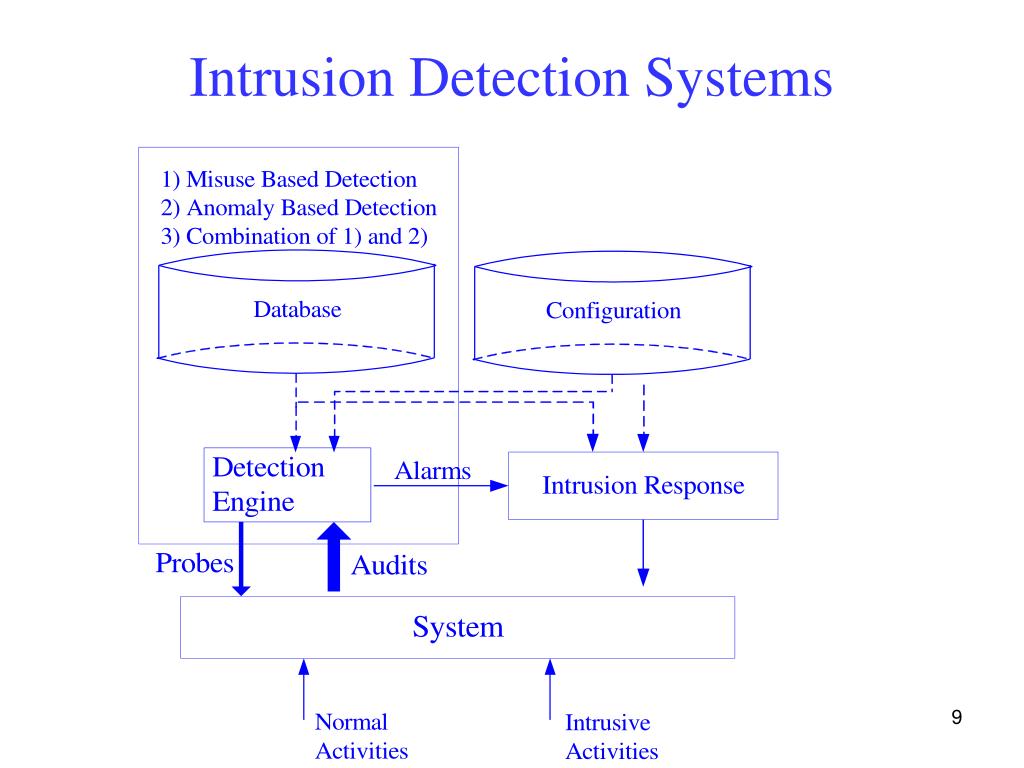 Intrusion Detection Systems

1) Misuse Based Detection
2) Anomaly Based Detection
3) Combination of 1) and 2)

Database

Configuration

Detection Engine

Alarms

Intrusion Response

Probes

Audits

System

Normal Activities

Intrusive Activities

9